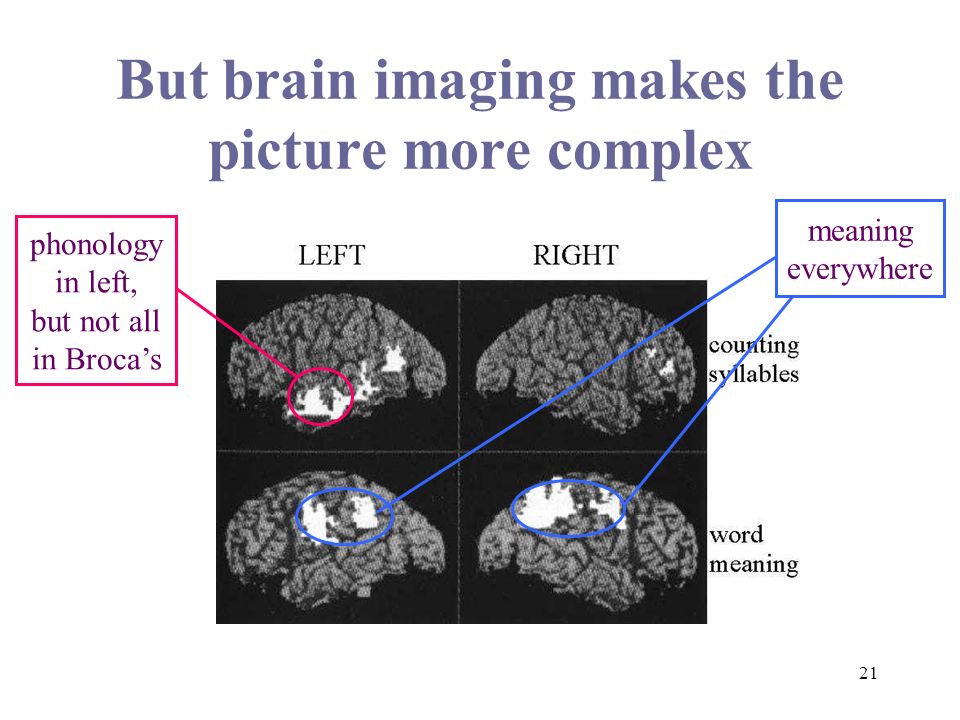 But brain imaging makes the picture more complex

phonology in left, but not all in Broca's

meaning everywhere

LEFT

RIGHT

counting syllables

word meaning

21